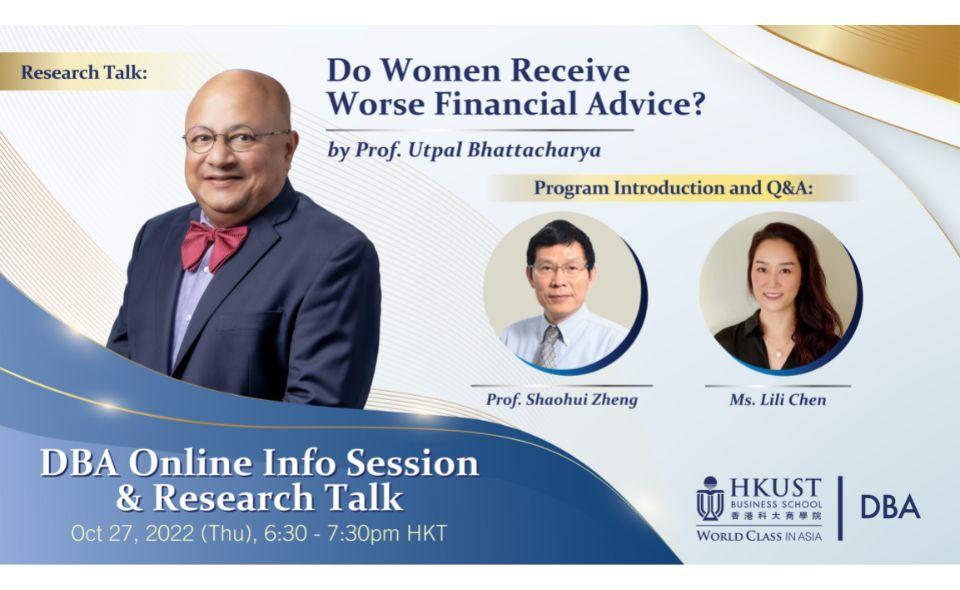 Research Talk:

Do Women Receive Worse Financial Advice?

by Prof. Utpal Bhattacharya

Program Introduction and Q&A:

Prof. Shaohui Zheng

Ms. Lili Chen

DBA Online Info Session & Research Talk

Oct 27, 2022 (Thu), 6:30 - 7:30pm HKT

HKUST BUSINESS SCHOOL 香港科大商學院 WORLD CLASS IN ASIA

DBA